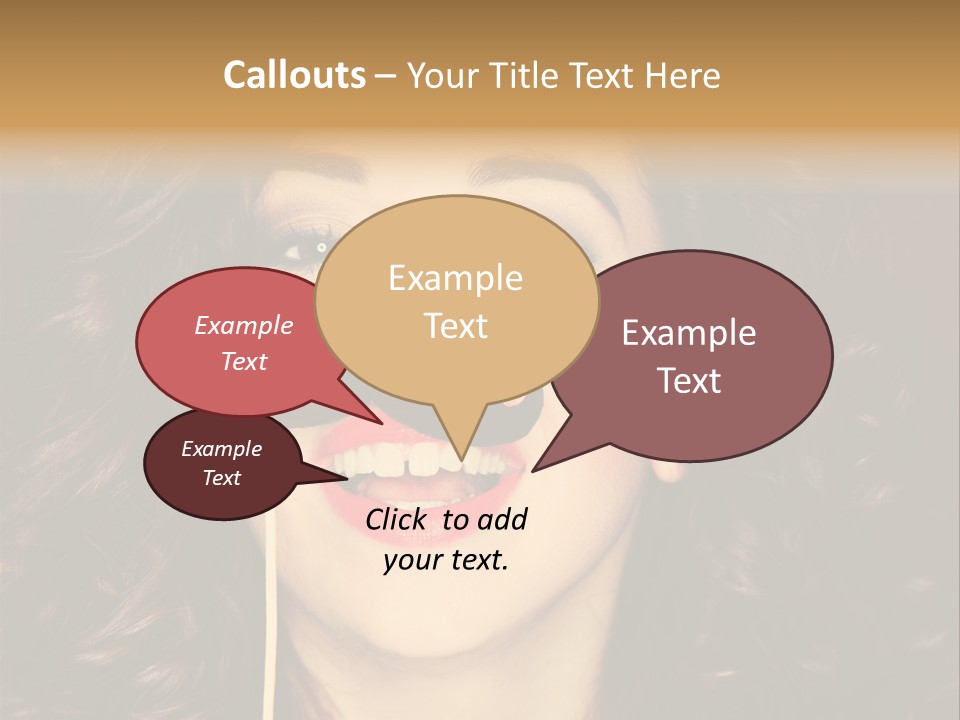 Callouts – Your Title Text Here

Example Text

Example Text

Example Text

Example Text

Click to add your text.